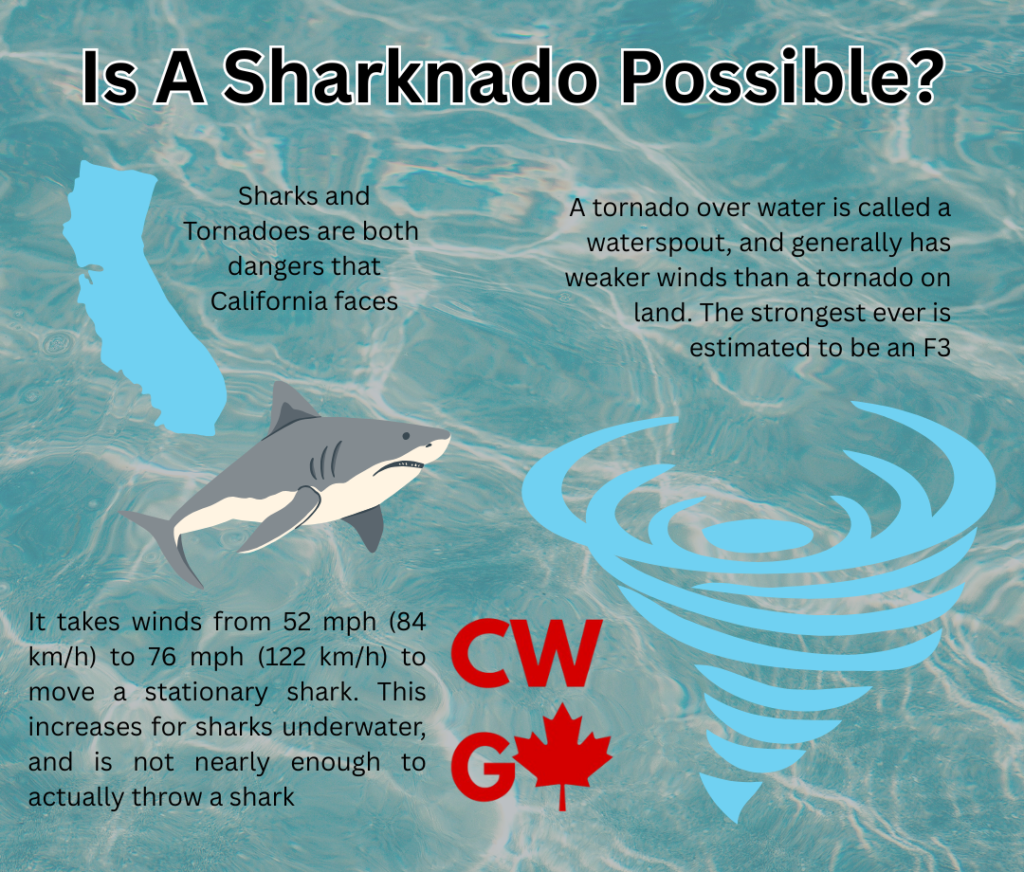 Is A Sharknado Possible?

Sharks and Tornadoes are both dangers that California faces

A tornado over water is called a waterspout, and generally has weaker winds than a tornado on land. The strongest ever is estimated to be an F3

It takes winds from 52 mph (84 km/h) to 76 mph (122 km/h) to move a stationary shark. This increases for sharks underwater, and is not nearly enough to actually throw a shark

CW
G